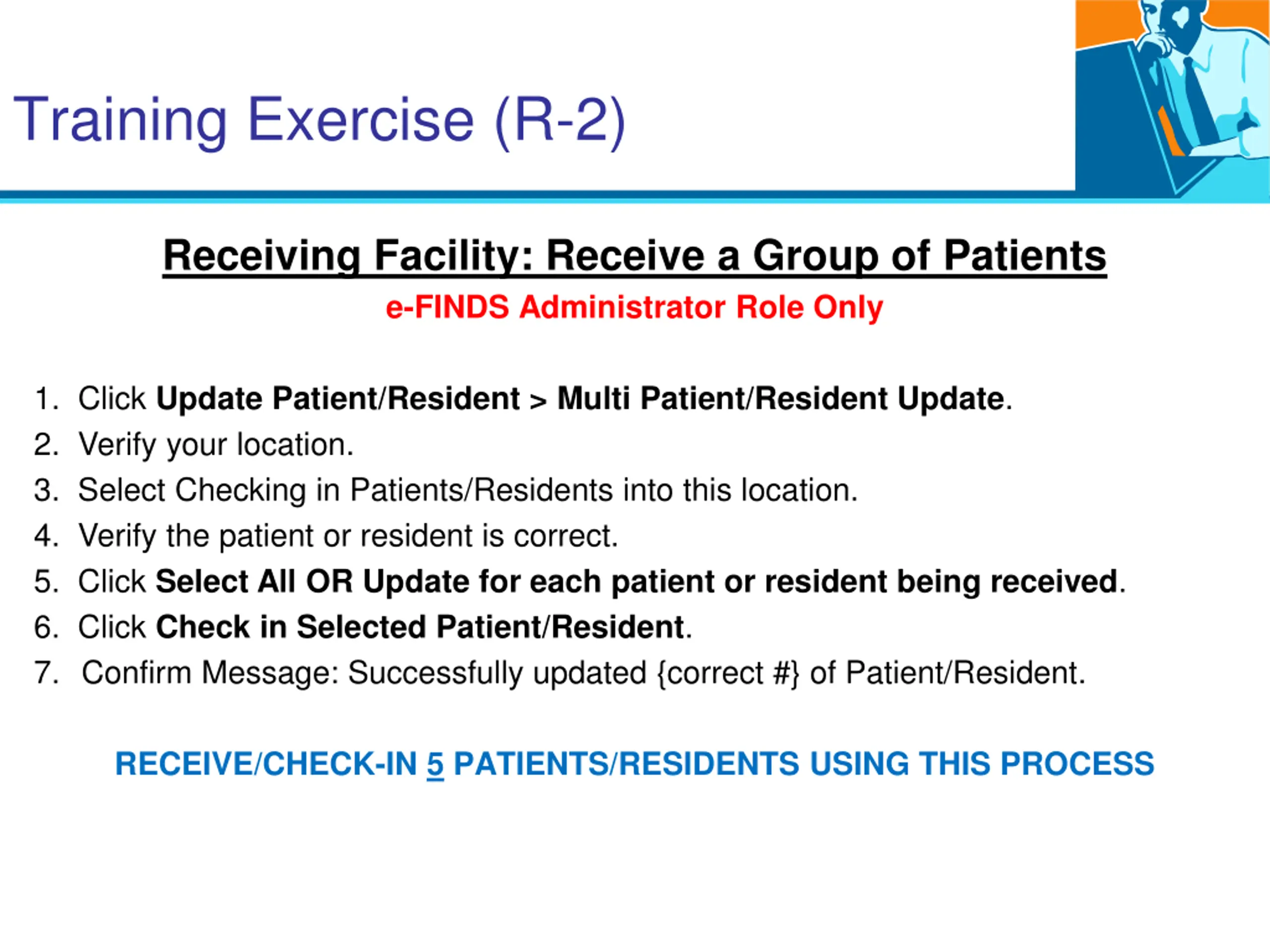 Training Exercise (R-2)

Receiving Facility: Receive a Group of Patients

e-FINDS Administrator Role Only

1. Click Update Patient/Resident > Multi Patient/Resident Update.
2. Verify your location.
3. Select Checking in Patients/Residents into this location.
4. Verify the patient or resident is correct.
5. Click Select All OR Update for each patient or resident being received.
6. Click Check in Selected Patient/Resident.
7. Confirm Message: Successfully updated {correct #} of Patient/Resident.

RECEIVE/CHECK-IN 5 PATIENTS/RESIDENTS USING THIS PROCESS